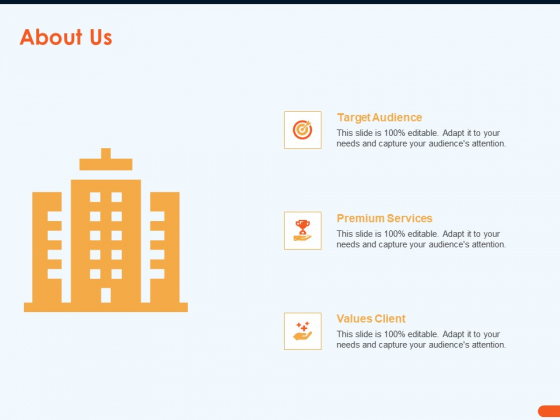 About Us

Target Audience
This slide is 100% editable. Adapt it to your needs and capture your audience's attention.

Premium Services
This slide is 100% editable. Adapt it to your needs and capture your audience's attention.

Values Client
This slide is 100% editable. Adapt it to your needs and capture your audience's attention.